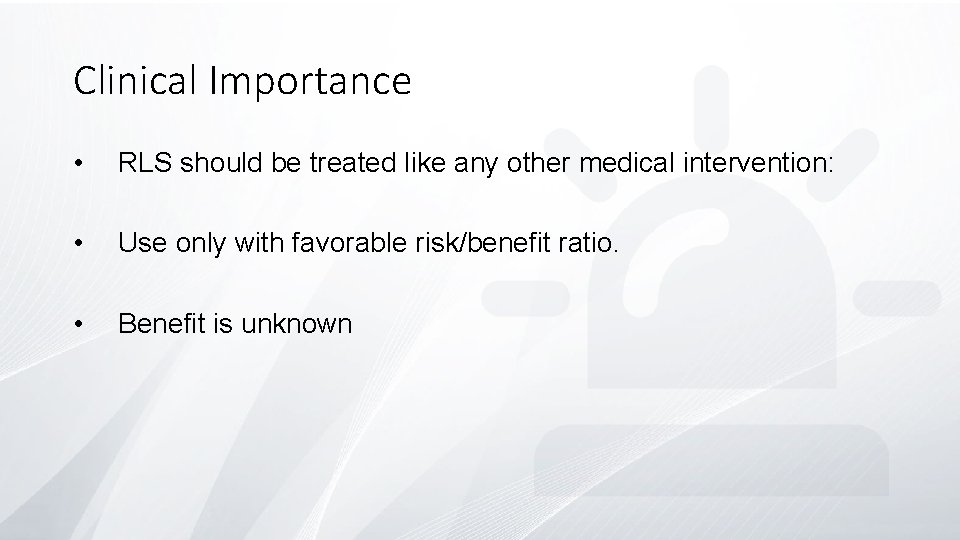 Clinical Importance

• RLS should be treated like any other medical intervention:

• Use only with favorable risk/benefit ratio.

• Benefit is unknown